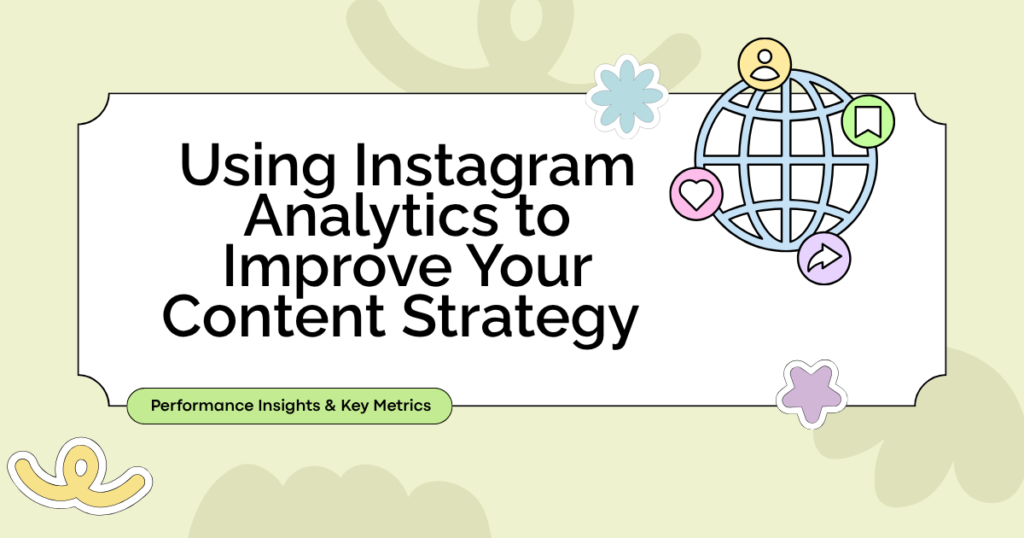 Using Instagram Analytics to Improve Your Content Strategy

Performance Insights & Key Metrics